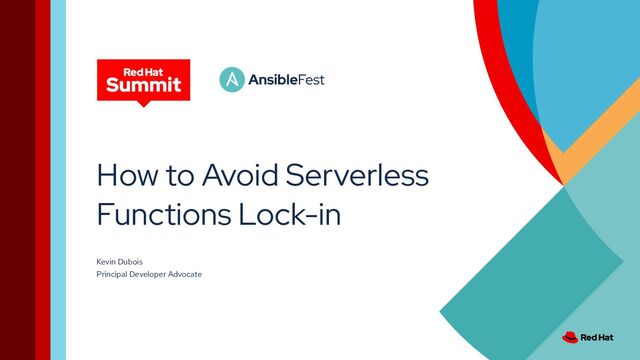 Red Hat
Summit

AnsibleFest

How to Avoid Serverless Functions Lock-in

Kevin Dubois
Principal Developer Advocate

Red Hat